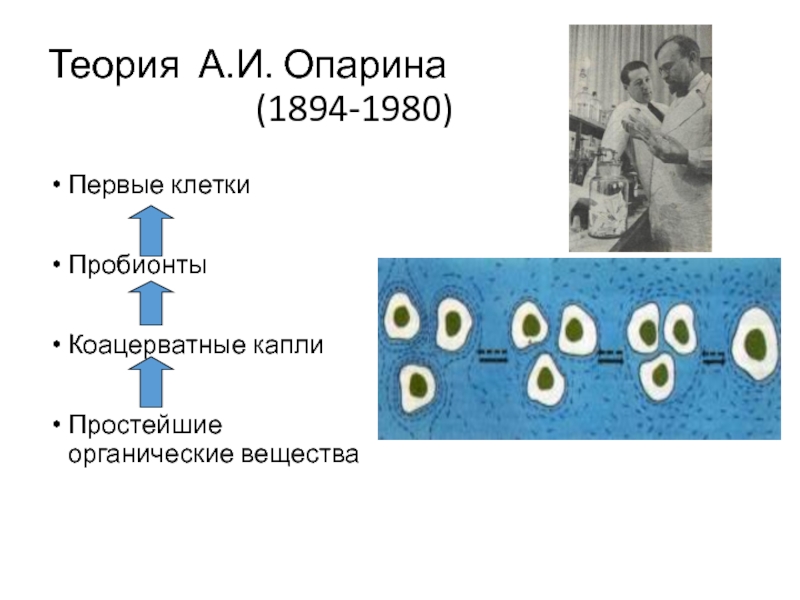 Теория А.И. Опарина
(1894-1980)

• Первые клетки

• Пробионты

• Коацерватные капли

• Простейшие органические вещества